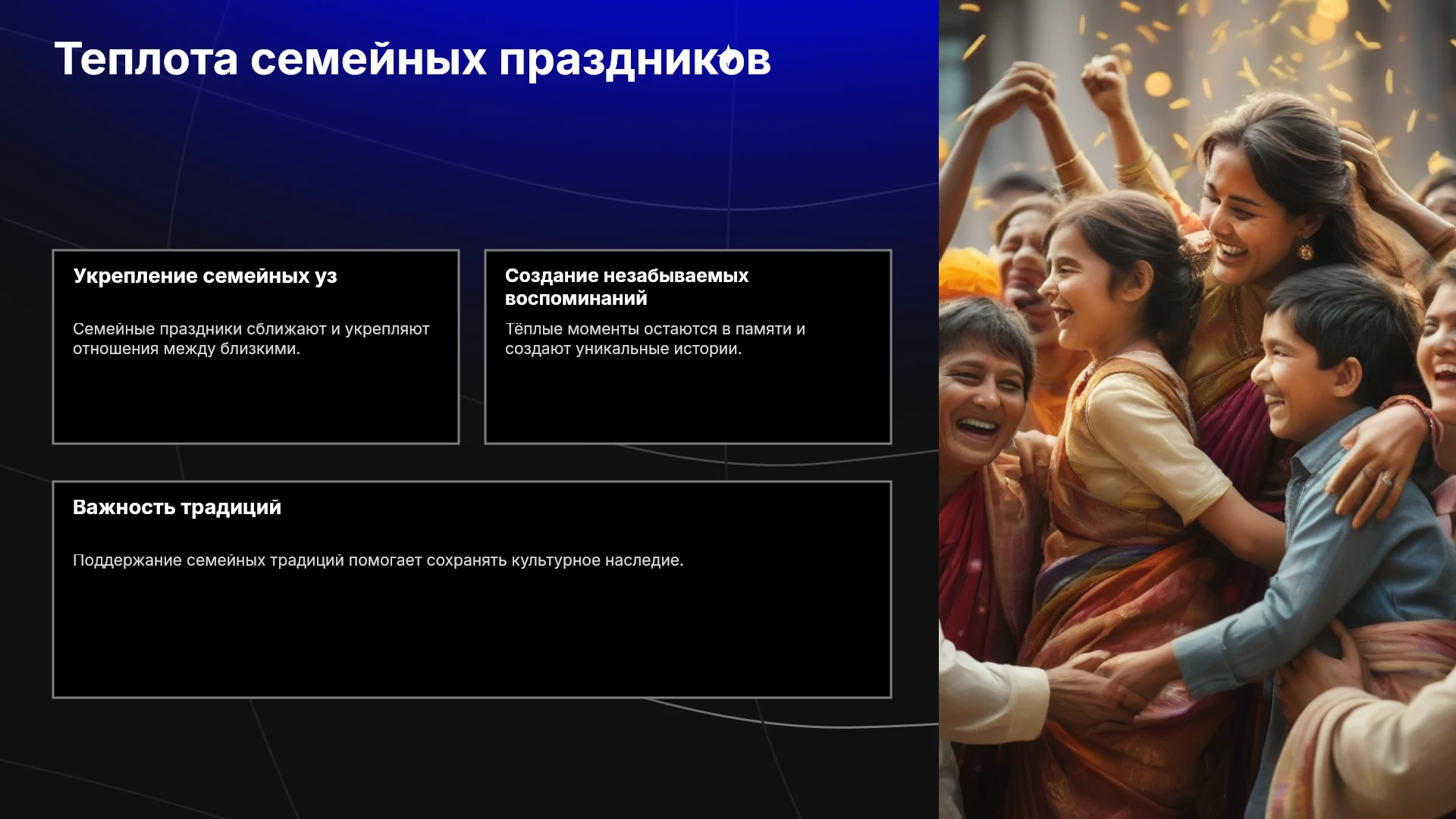 Теплота семейных праздников

Укрепление семейных уз

Семейные праздники сближают и укрепляют отношения между близкими.

Создание незабываемых воспоминаний

Тёплые моменты остаются в памяти и создают уникальные истории.

Важность традиций

Поддержание семейных традиций помогает сохранять культурное наследие.